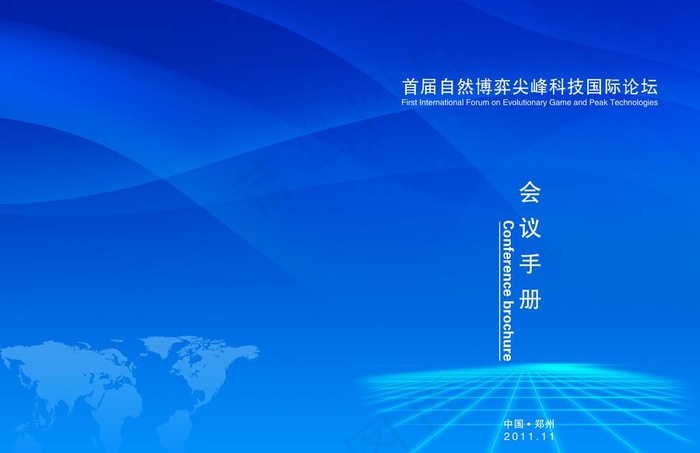 首届自然博弈尖峰科技国际论坛
First International Forum on Evolutionary Game and Peak Technologies

会议手册
Conference brochure

中国 • 郑州
2011.11